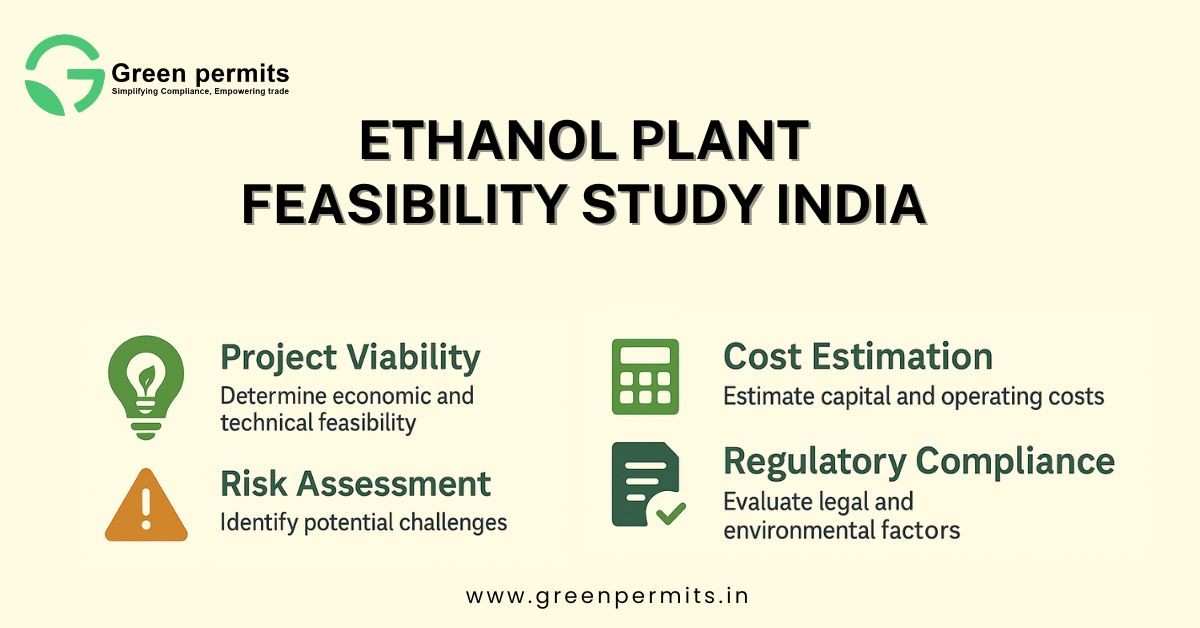 Green permits
Simplifying Compliance, Empowering trade

ETHANOL PLANT
FEASIBILITY STUDY INDIA

Project Viability
Determine economic and technical feasibility

Risk Assessment
Identify potential challenges

Cost Estimation
Estimate capital and operating costs

Regulatory Compliance
Evaluate legal and environmental factors

www.greenpermits.in